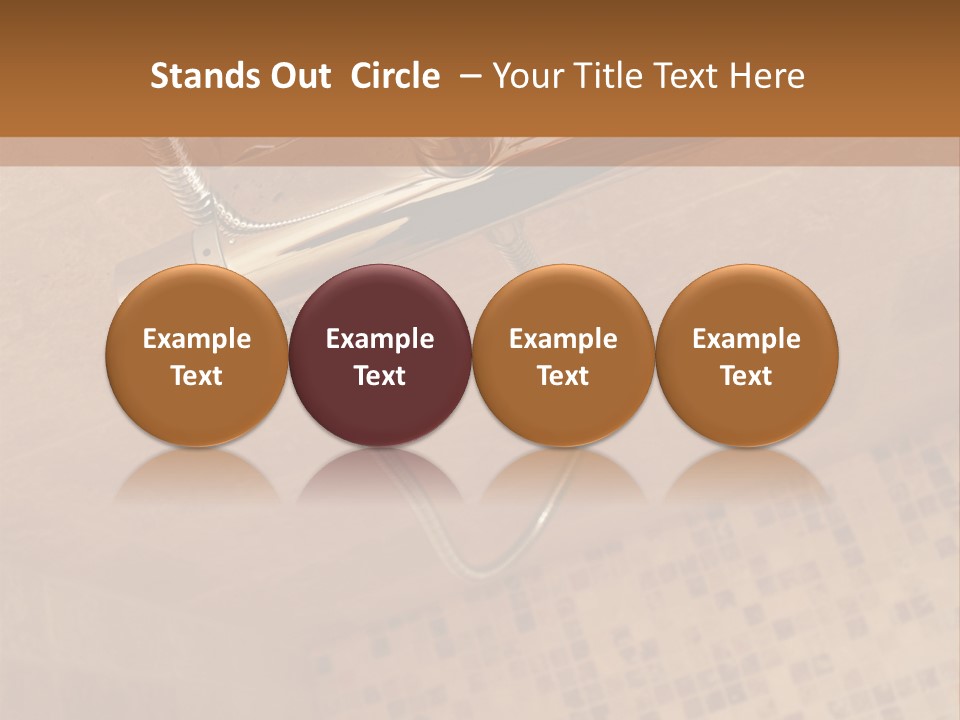 Stands Out Circle – Your Title Text Here

Example Text

Example Text

Example Text

Example Text